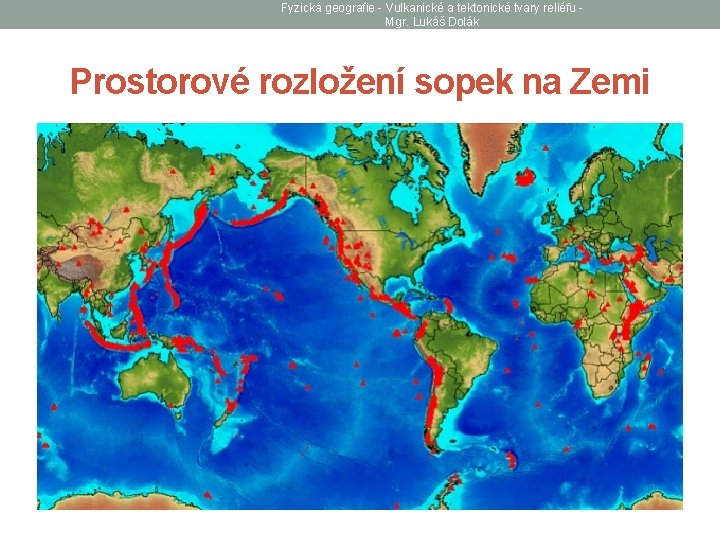 Fyzická geografie - Vulkanické a tektonické tvary reliéfu - Mgr. Lukáš Dolák

Prostorové rozložení sopek na Zemi